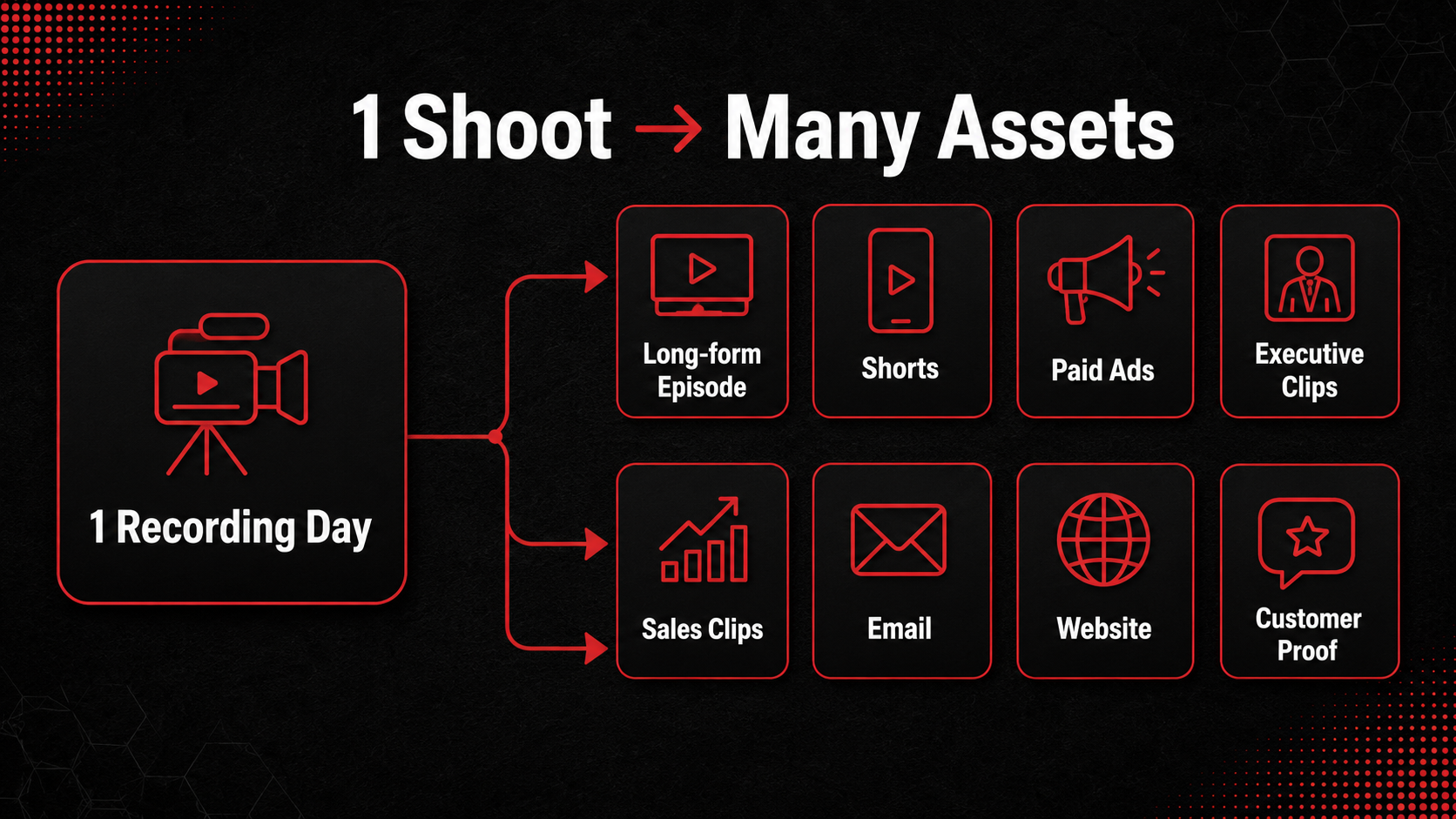 1 Shoot → Many Assets

1 Recording Day

Long-form Episode

Shorts

Paid Ads

Executive Clips

Sales Clips

Email

Website

Customer Proof